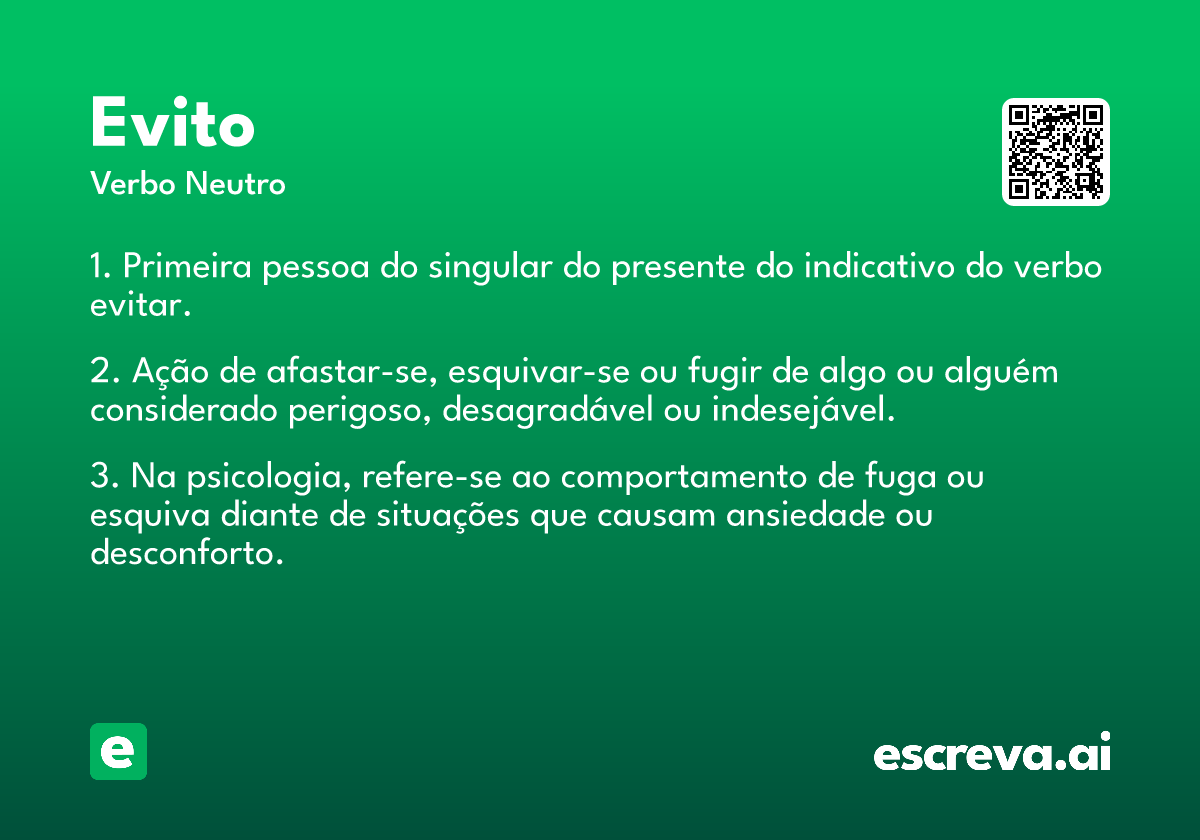 Evito
Verbo Neutro

1. Primeira pessoa do singular do presente do indicativo do verbo evitar.

2. Ação de afastar-se, esquivar-se ou fugir de algo ou alguém considerado perigoso, desagradável ou indesejável.

3. Na psicologia, refere-se ao comportamento de fuga ou esquiva diante de situações que causam ansiedade ou desconforto.

e

escreva.ai